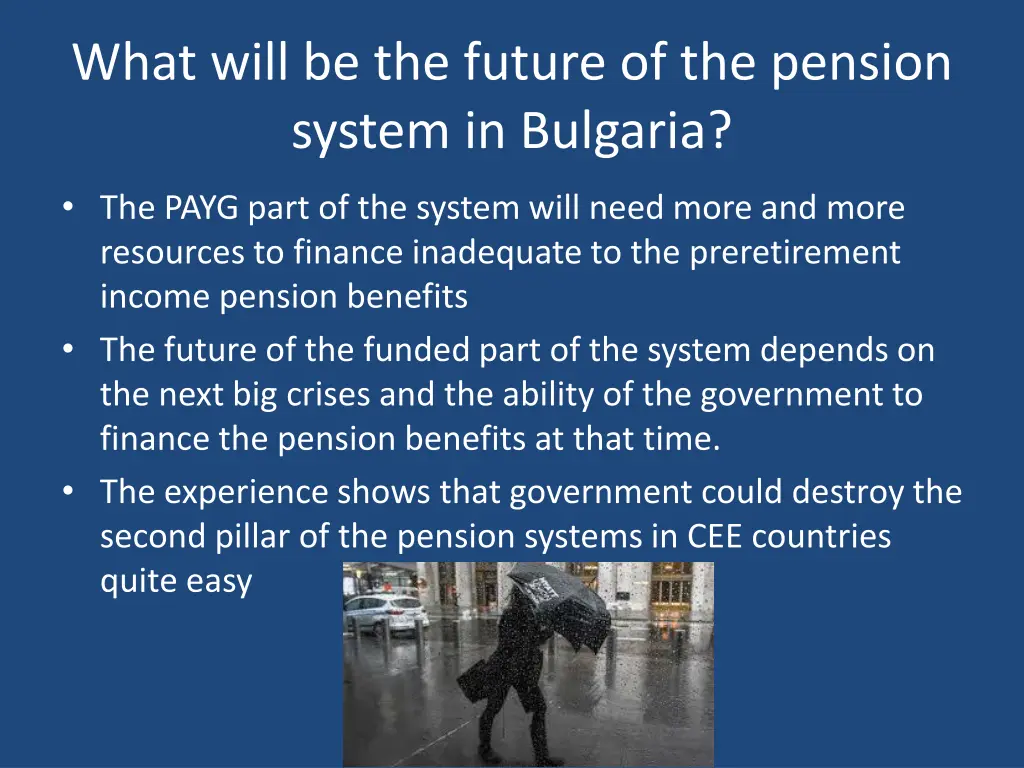 What will be the future of the pension system in Bulgaria?

• The PAYG part of the system will need more and more resources to finance inadequate to the preretirement income pension benefits
• The future of the funded part of the system depends on the next big crises and the ability of the government to finance the pension benefits at that time.
• The experience shows that government could destroy the second pillar of the pension systems in CEE countries quite easy